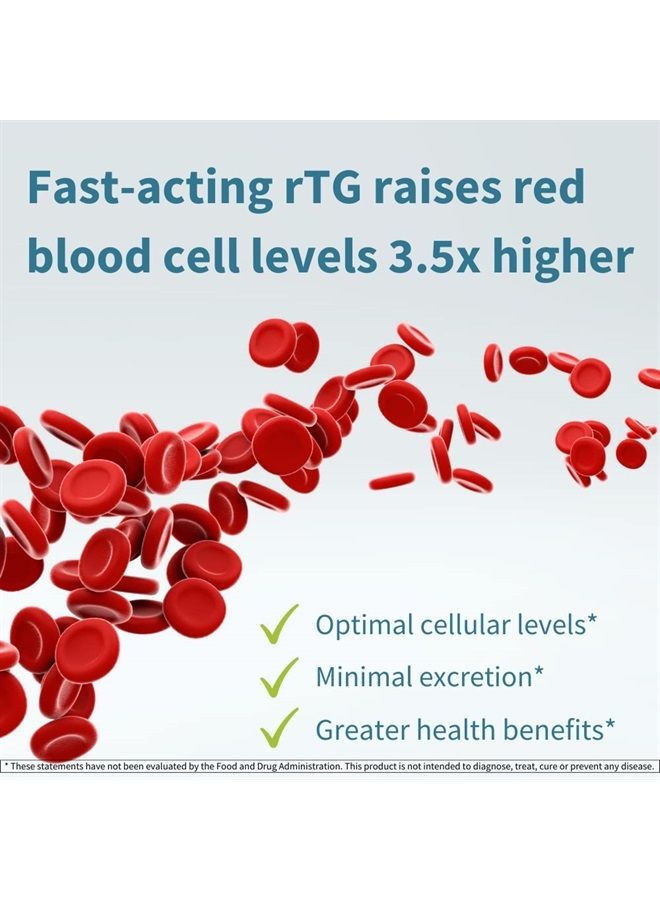 Fast-acting rTG raises red blood cell levels 3.5x higher

Optimal cellular levels*

Minimal excretion*

Greater health benefits*

* These statements have not been evaluated by the Food and Drug Administration. This product is not intended to diagnose, treat, cure or prevent any disease.